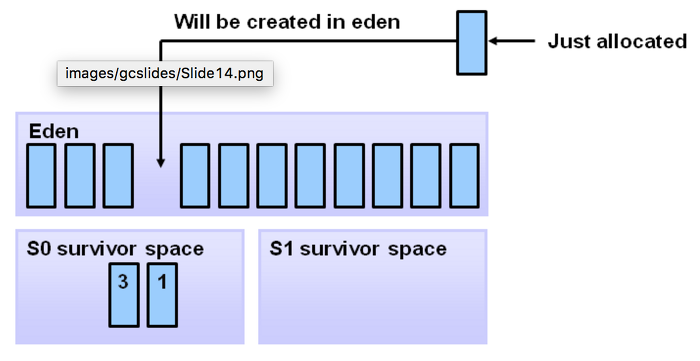 Will be created in eden

Just allocated

images/gcslides/Slide14.png

Eden

S0 survivor space

3

1

S1 survivor space